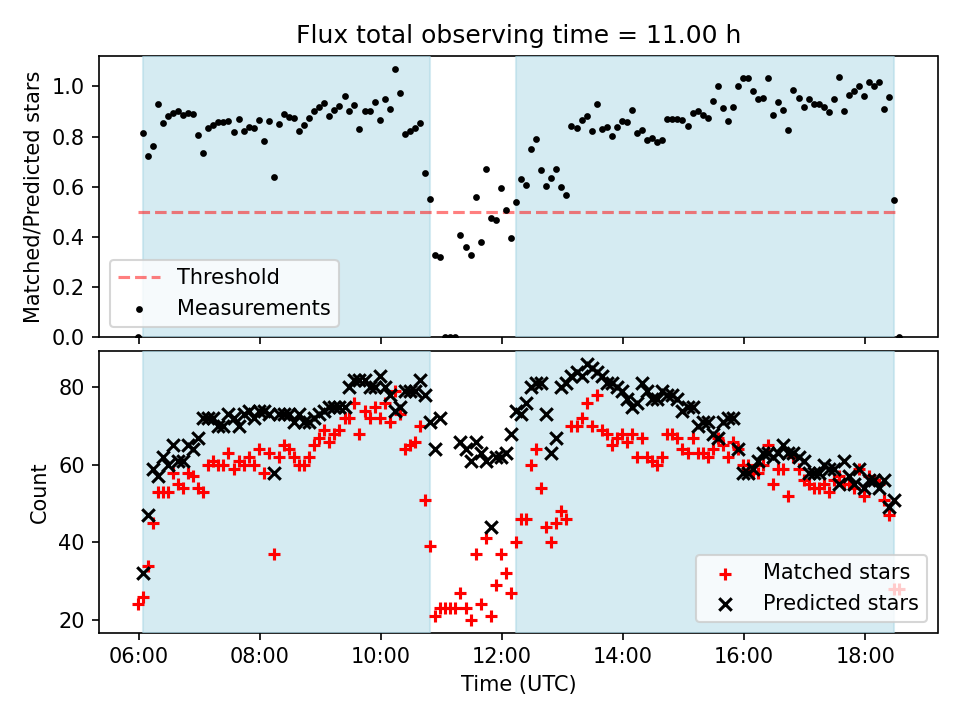 Flux total observing time = 11.00 h

Matched/Predicted stars

1.0
0.8
0.6
0.4
0.2
0.0

Threshold
Measurements

Count

80
60
40
20

Matched stars
Predicted stars

06:00
08:00
10:00
12:00
14:00
16:00
18:00

Time (UTC)